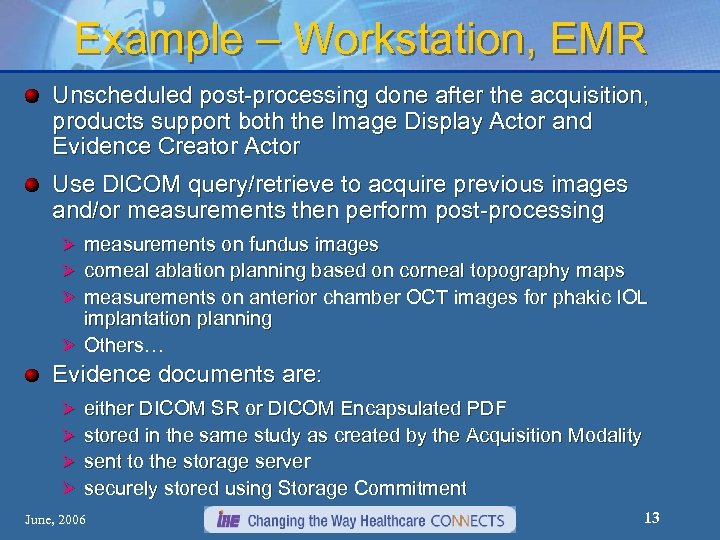 Example – Workstation, EMR

Unscheduled post-processing done after the acquisition, products support both the Image Display Actor and Evidence Creator Actor

Use DICOM query/retrieve to acquire previous images and/or measurements then perform post-processing

measurements on fundus images

corneal ablation planning based on corneal topography maps

measurements on anterior chamber OCT images for phakic IOL implantation planning

Others…

Evidence documents are:

either DICOM SR or DICOM Encapsulated PDF

stored in the same study as created by the Acquisition Modality

sent to the storage server

securely stored using Storage Commitment

June, 2006

IHE Changing the Way Healthcare CONNECTS

13